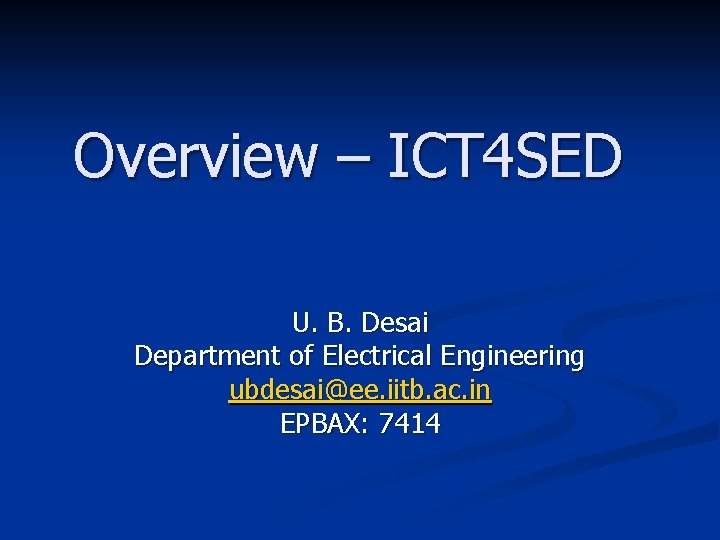 Overview – ICT4SED

U. B. Desai
Department of Electrical Engineering
ubdesai@ee.iitb.ac.in
EPBAX: 7414